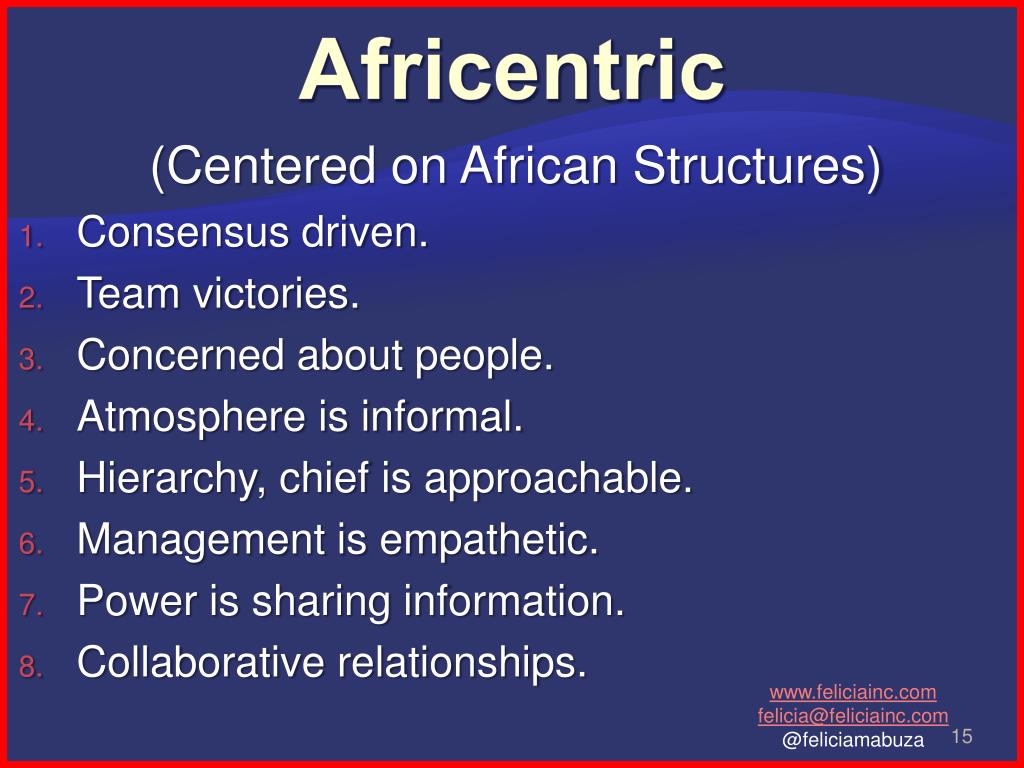 Africentric

(Centered on African Structures)

1. Consensus driven.
2. Team victories.
3. Concerned about people.
4. Atmosphere is informal.
5. Hierarchy, chief is approachable.
6. Management is empathetic.
7. Power is sharing information.
8. Collaborative relationships.

www.feliciainc.com
felicia@feliciainc.com
@feliciamabuza

15